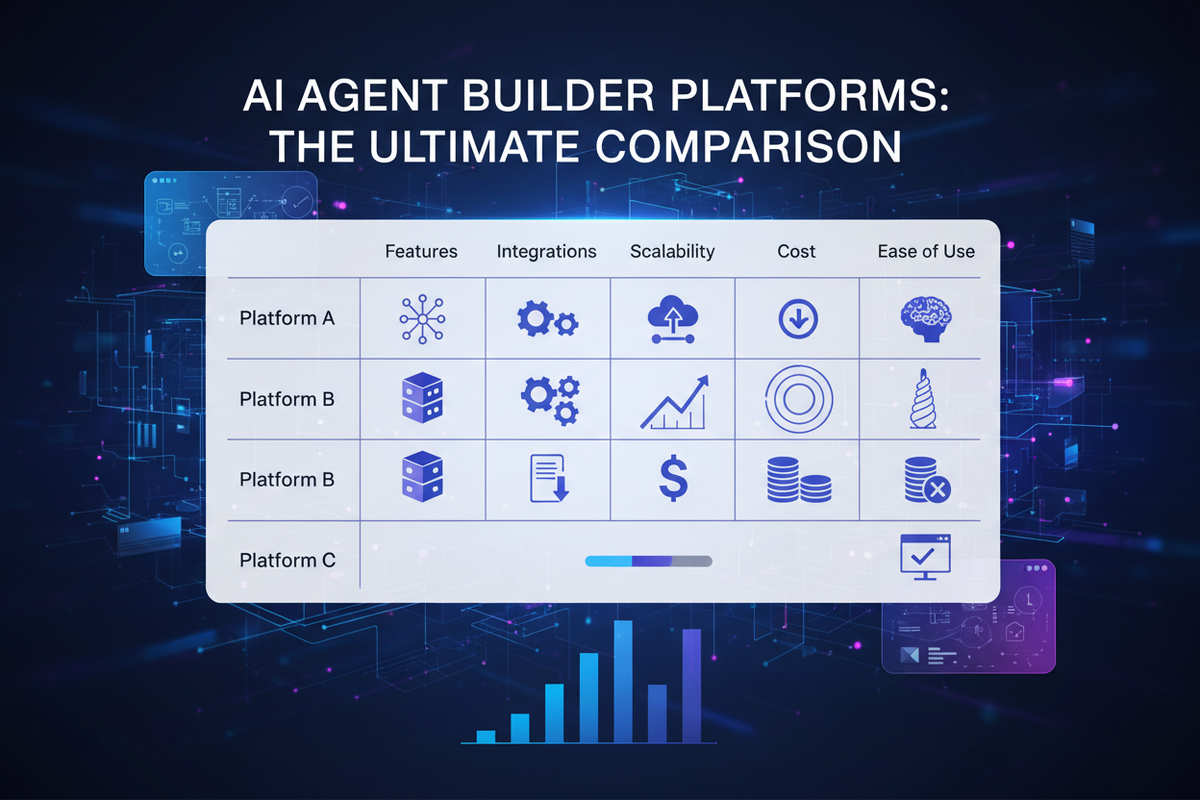 AI AGENT BUILDER PLATFORMS: THE ULTIMATE COMPARISON

| | Features | Integrations | Scalability | Cost | Ease of Use |
|---|---|---|---|---|---|
| Platform A | | | | | |
| Platform B | | | | | |
| Platform B | | | $ | | |
| Platform C | | | | | |